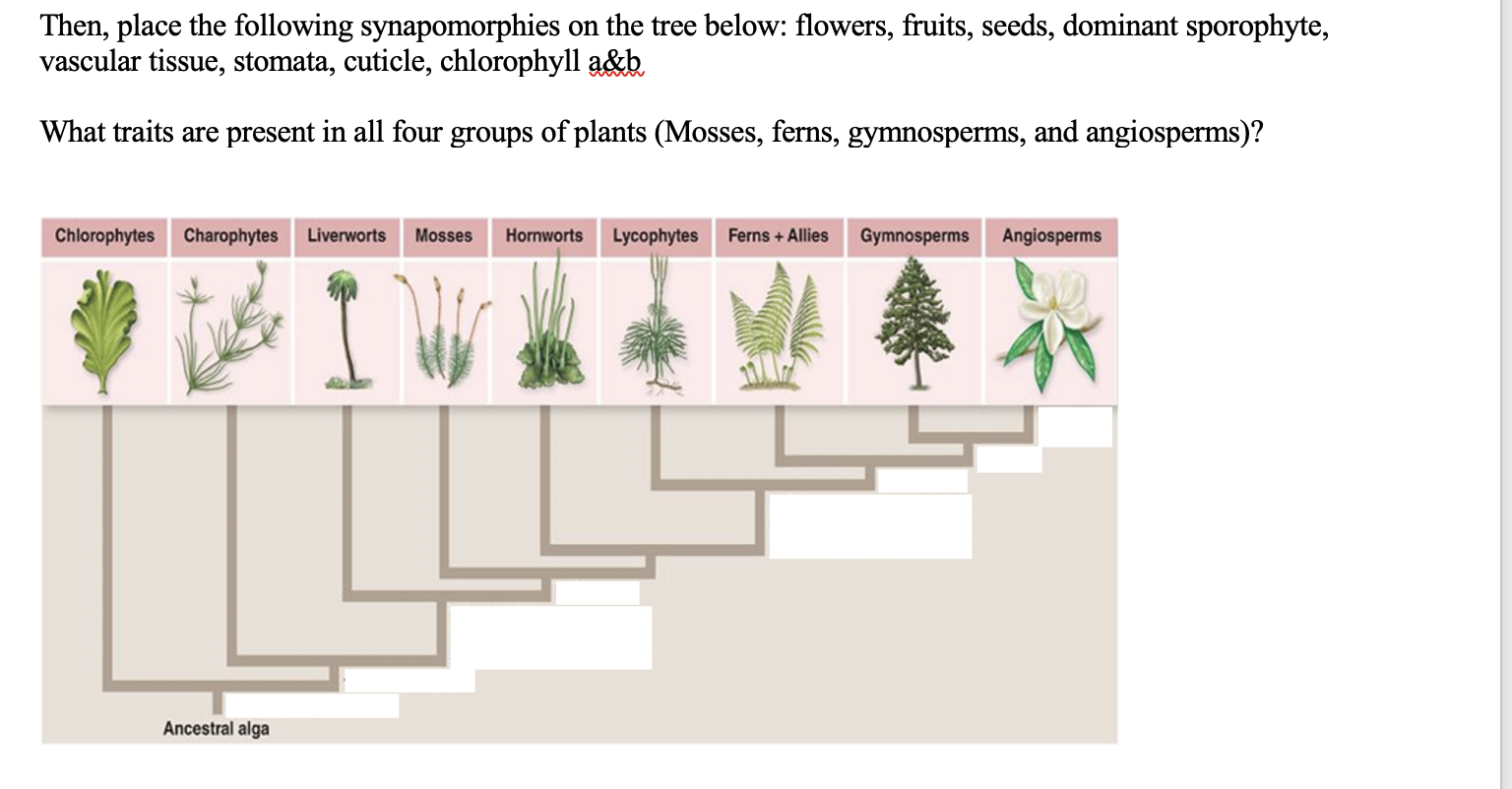 Then, place the following synapomorphies on the tree below: flowers, fruits, seeds, dominant sporophyte, vascular tissue, stomata, cuticle, chlorophyll a&b

What traits are present in all four groups of plants (Mosses, ferns, gymnosperms, and angiosperms)?

Chlorophytes Charophytes Liverworts Mosses Hornworts Lycophytes Ferns + Allies Gymnosperms Angiosperms

Ancestral alga